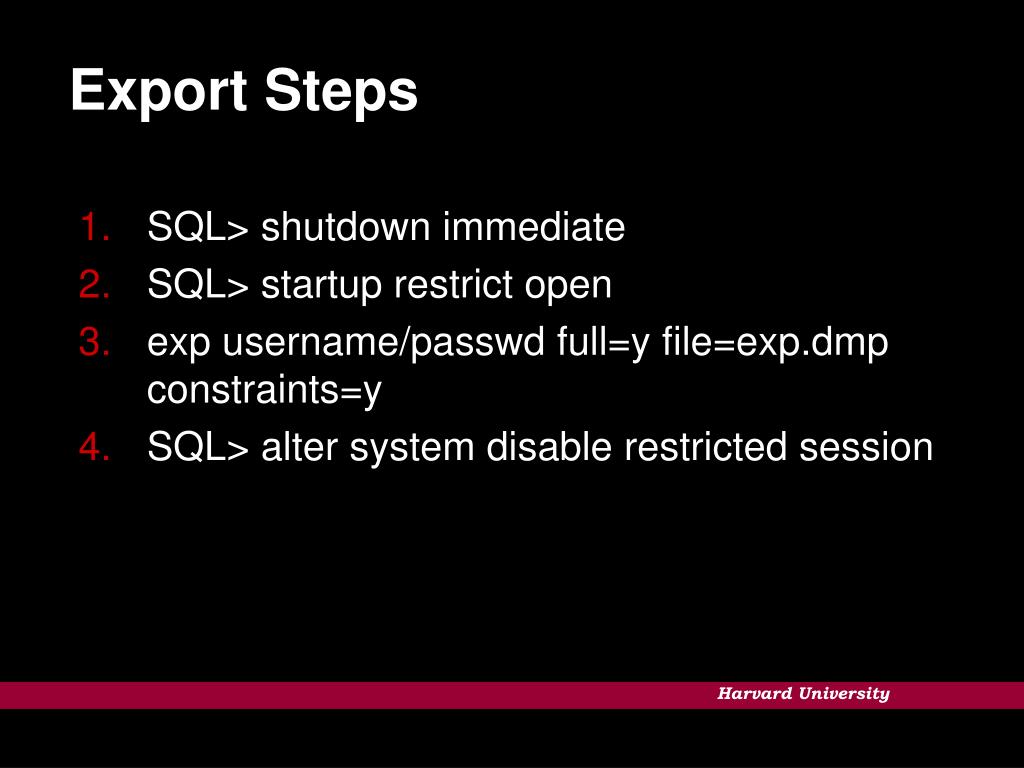 Export Steps

1. SQL> shutdown immediate
2. SQL> startup restrict open
3. exp username/passwd full=y file=exp.dmp constraints=y
4. SQL> alter system disable restricted session

Harvard University